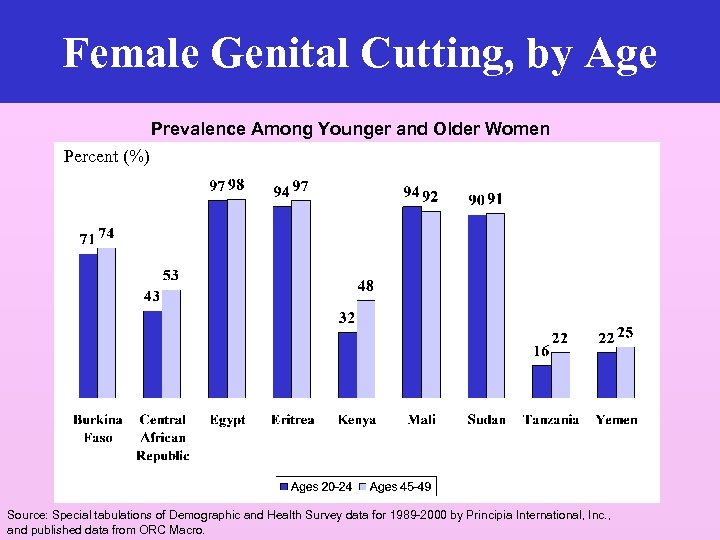 Female Genital Cutting, by Age

Prevalence Among Younger and Older Women

Percent (%)

71 74
43 53
97 98
94 97
32 48
94 92
90 91
16 22
22 25

Burkina Faso
Central African Republic
Egypt
Eritrea
Kenya
Mali
Sudan
Tanzania
Yemen

Ages 20-24
Ages 45-49

Source: Special tabulations of Demographic and Health Survey data for 1989-2000 by Principia International, Inc., and published data from ORC Macro.